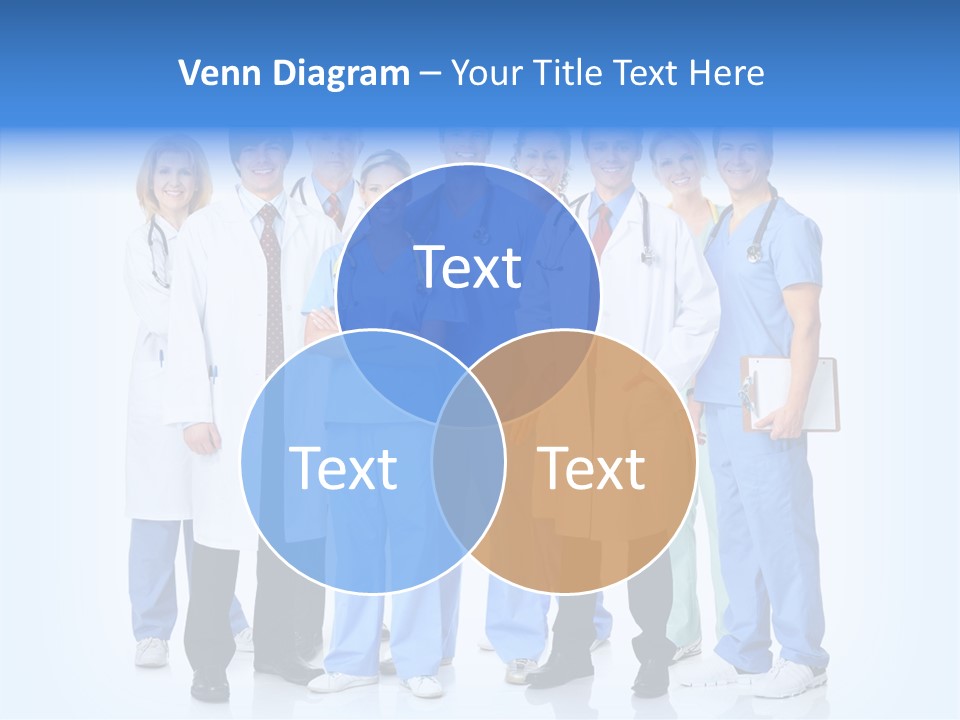 Venn Diagram – Your Title Text Here

Text

Text

Text